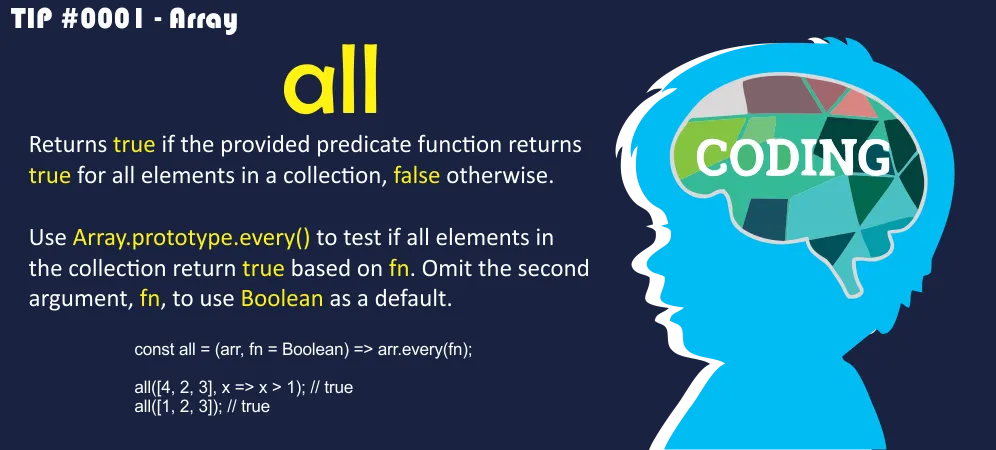 TIP #0001 - Array

all

Returns true if the provided predicate function returns true for all elements in a collection, false otherwise.

Use Array.prototype.every() to test if all elements in the collection return true based on fn. Omit the second argument, fn, to use Boolean as a default.

const all = (arr, fn = Boolean) => arr.every(fn);

all([4, 2, 3], x => x > 1); // true
all([1, 2, 3]); // true

CODING